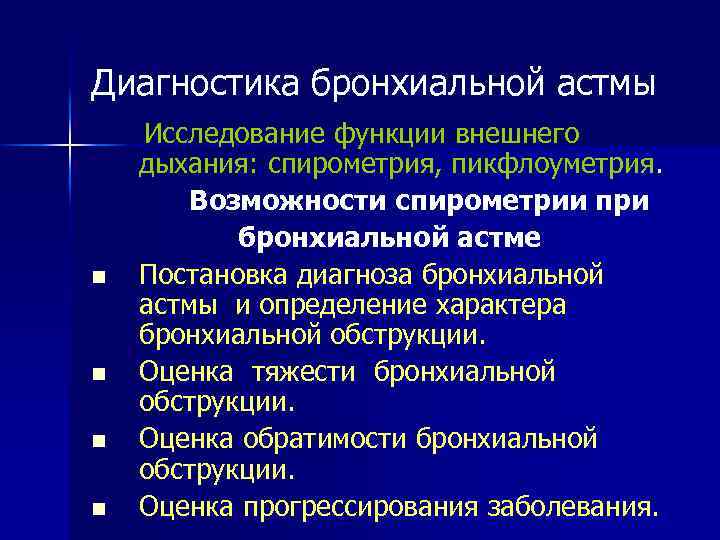 Диагностика бронхиальной астмы

Исследование функции внешнего дыхания: спирометрия, пикфлоуметрия.

Возможности спирометрии при бронхиальной астме

- Постановка диагноза бронхиальной астмы и определение характера бронхиальной обструкции.
- Оценка тяжести бронхиальной обструкции.
- Оценка обратимости бронхиальной обструкции.
- Оценка прогрессирования заболевания.